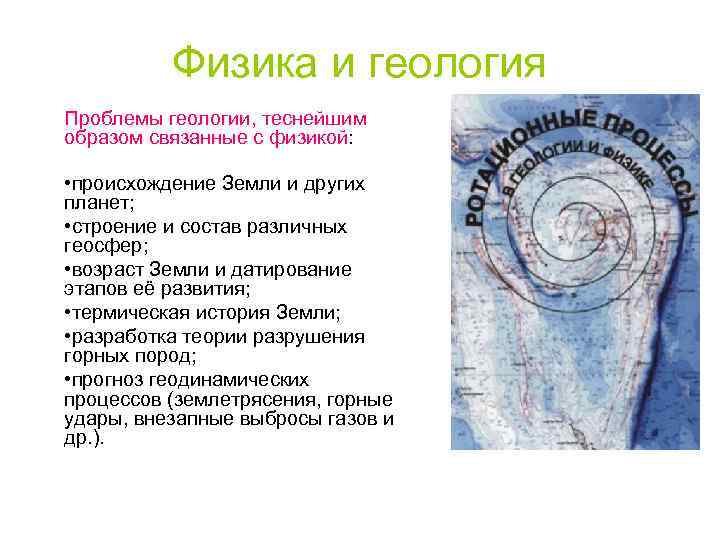 Физика и геология

Проблемы геологии, теснейшим образом связанные с физикой:

•происхождение Земли и других планет;

•строение и состав различных геосфер;

•возраст Земли и датирование этапов её развития;

•термическая история Земли;

•разработка теории разрушения горных пород;

•прогноз геодинамических процессов (землетрясения, горные удары, внезапные выбросы газов и др.).

РОТАЦИОННЫЕ ПРОЦЕССЫ
В ГЕОЛОГИИ И ФИЗИКЕ